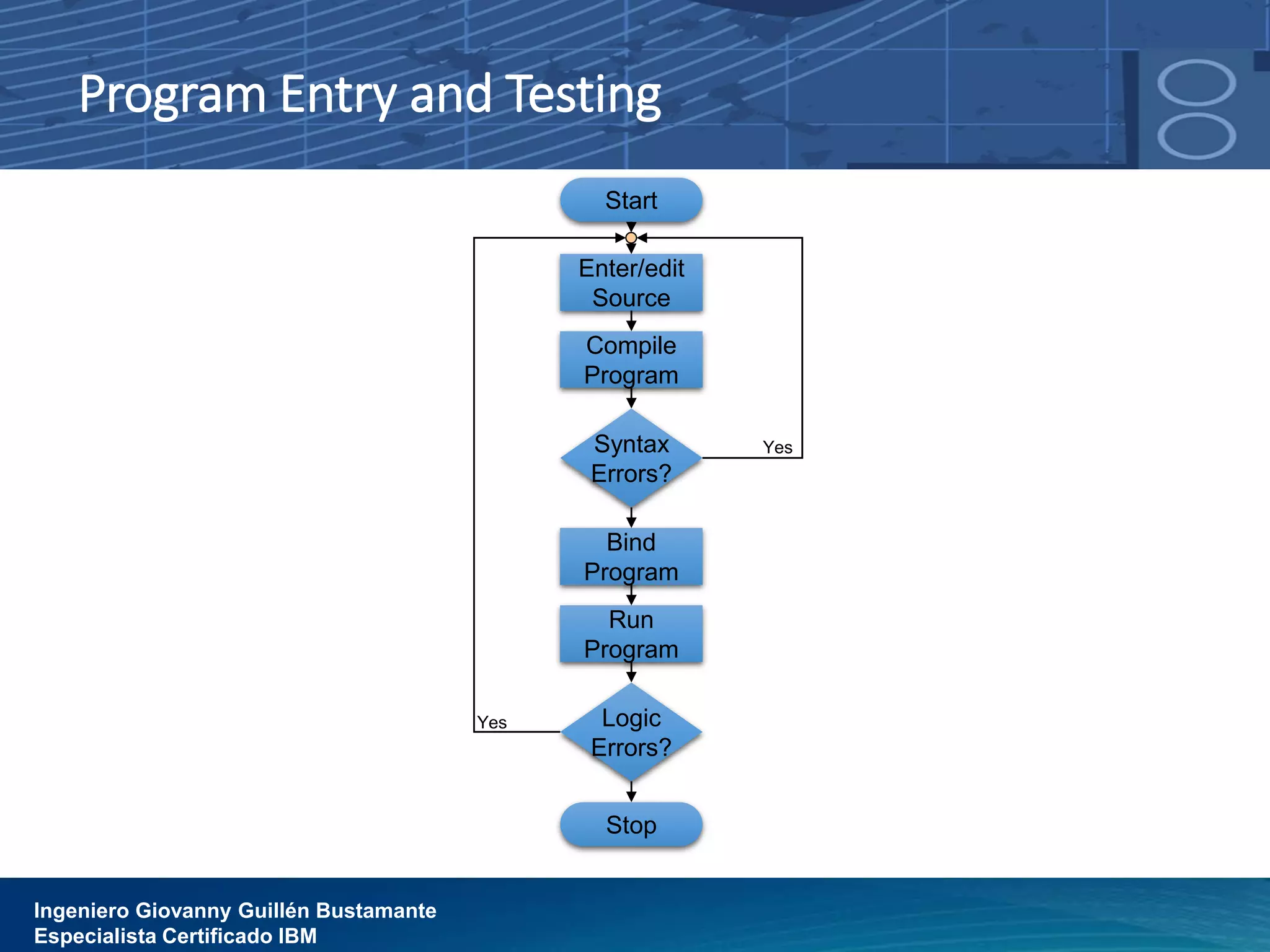 Program Entry and Testing

Start

Enter/edit Source

Compile Program

Syntax Errors?

Yes

Bind Program

Run Program

Logic Errors?

Yes

Stop

Ingeniero Giovanny Guillén Bustamante
Especialista Certificado IBM